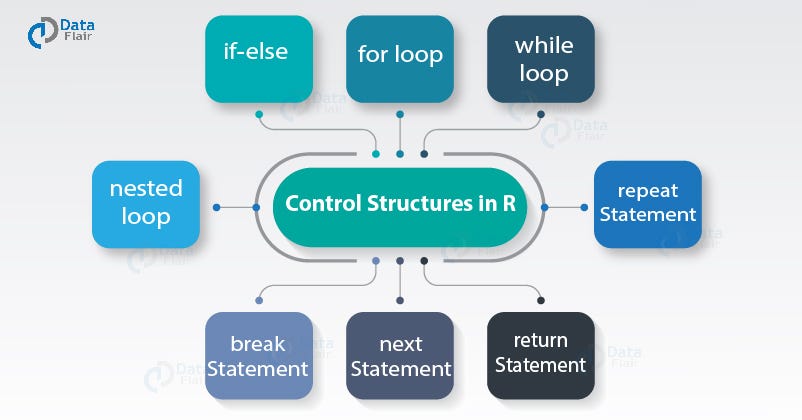 Data Flair

if-else

for loop

while loop

nested loop

Control Structures in R

repeat Statement

break Statement

next Statement

return Statement